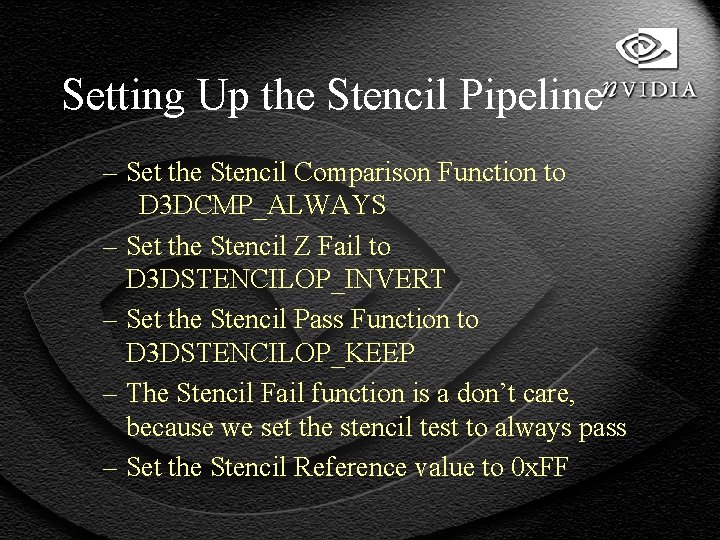 Setting Up the Stencil Pipeline

nVIDIA

– Set the Stencil Comparison Function to D3DCMP_ALWAYS

– Set the Stencil Z Fail to D3DSTENCILOP_INVERT

– Set the Stencil Pass Function to D3DSTENCILOP_KEEP

– The Stencil Fail function is a don't care, because we set the stencil test to always pass

– Set the Stencil Reference value to 0xFF